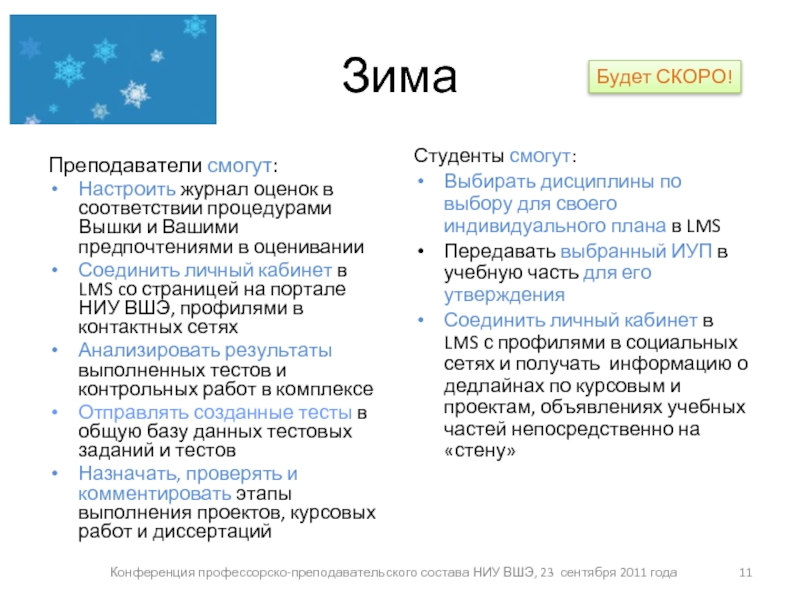 Зима

Будет СКОРО!

Преподаватели смогут:
• Настроить журнал оценок в соответствии процедурами Вышки и Вашими предпочтениями в оценивании
• Соединить личный кабинет в LMS со страницей на портале НИУ ВШЭ, профилями в контактных сетях
• Анализировать результаты выполненных тестов и контрольных работ в комплексе
• Отправлять созданные тесты в общую базу данных тестовых заданий и тестов
• Назначать, проверять и комментировать этапы выполнения проектов, курсовых работ и диссертаций

Студенты смогут:
• Выбирать дисциплины по выбору для своего индивидуального плана в LMS
• Передавать выбранный ИУП в учебную часть для его утверждения
• Соединить личный кабинет в LMS с профилями в социальных сетях и получать информацию о дедлайнах по курсовым и проектам, объявлениях учебных частей непосредственно на «стену»

Конференция профессорско-преподавательского состава НИУ ВШЭ, 23 сентября 2011 года

11